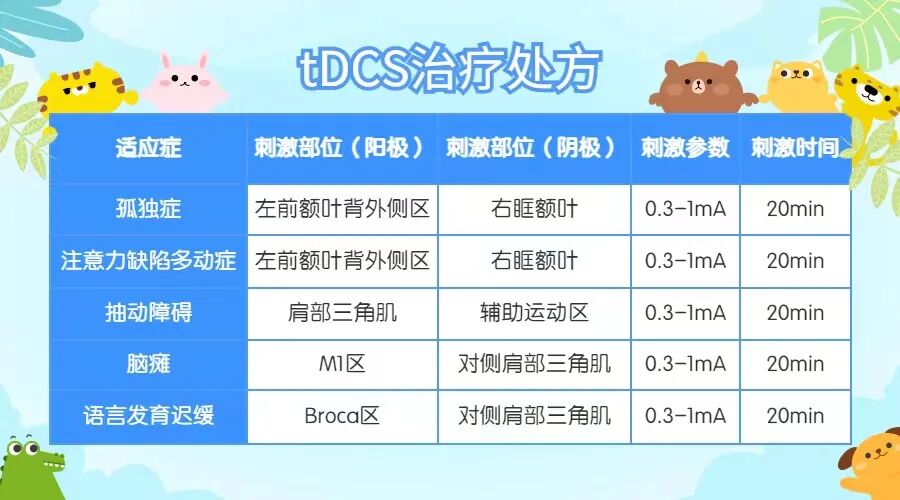 tDCS治疗处方

| 适应症 | 刺激部位（阳极） | 刺激部位（阴极） | 刺激参数 | 刺激时间 |
|---|---|---|---|---|
| 孤独症 | 左前额叶背外侧区 | 右眶额叶 | 0.3-1mA | 20min |
| 注意力缺陷多动症 | 左前额叶背外侧区 | 右眶额叶 | 0.3-1mA | 20min |
| 抽动障碍 | 肩部三角肌 | 辅助运动区 | 0.3-1mA | 20min |
| 脑瘫 | M1区 | 对侧肩部三角肌 | 0.3-1mA | 20min |
| 语言发育迟缓 | Broca区 | 对侧肩部三角肌 | 0.3-1mA | 20min |